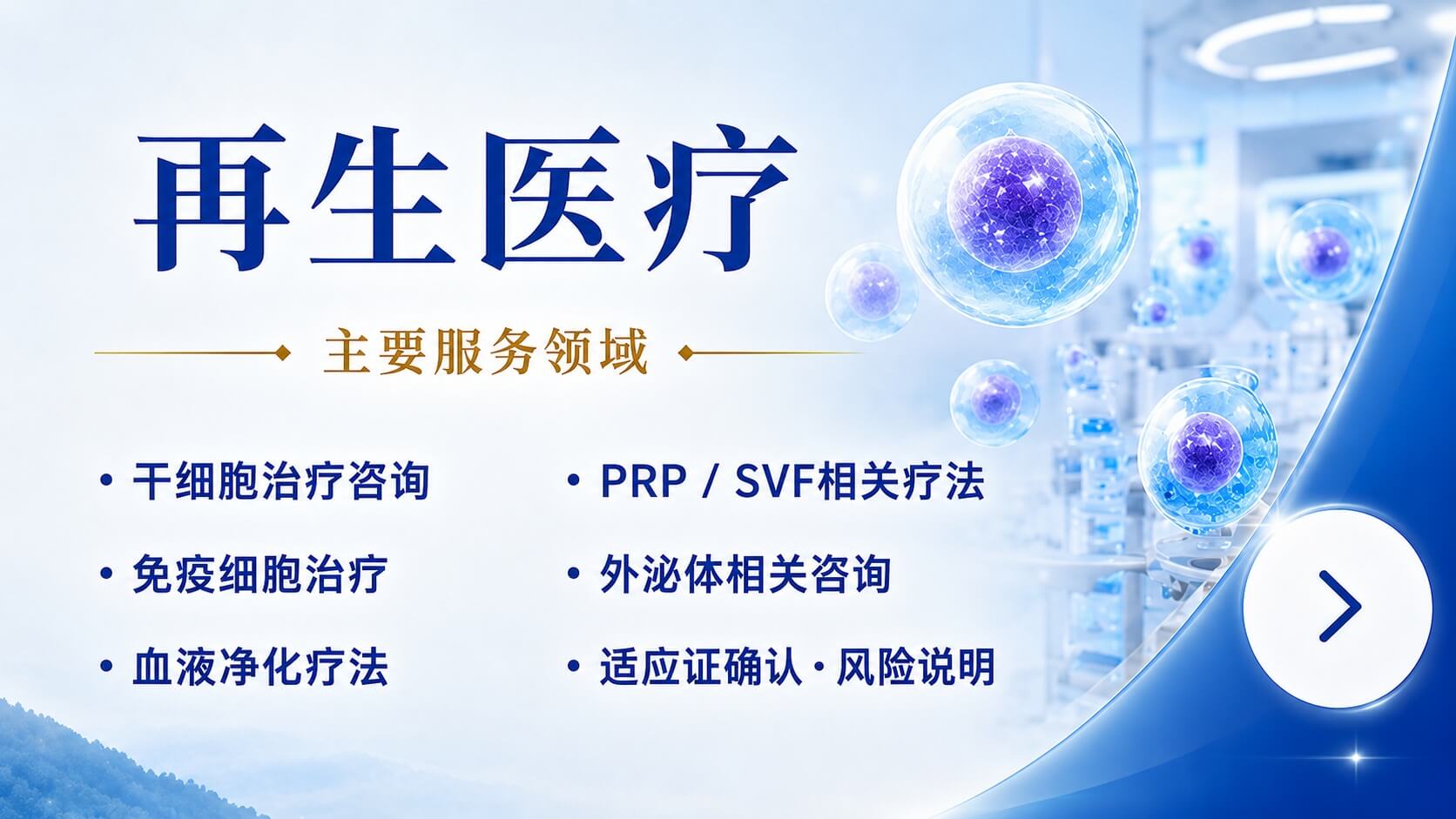 再生医疗

主要服务领域

• 干细胞治疗咨询
• 免疫细胞治疗
• 血液净化疗法

• PRP / SVF相关疗法
• 外泌体相关咨询
• 适应证确认 · 风险说明